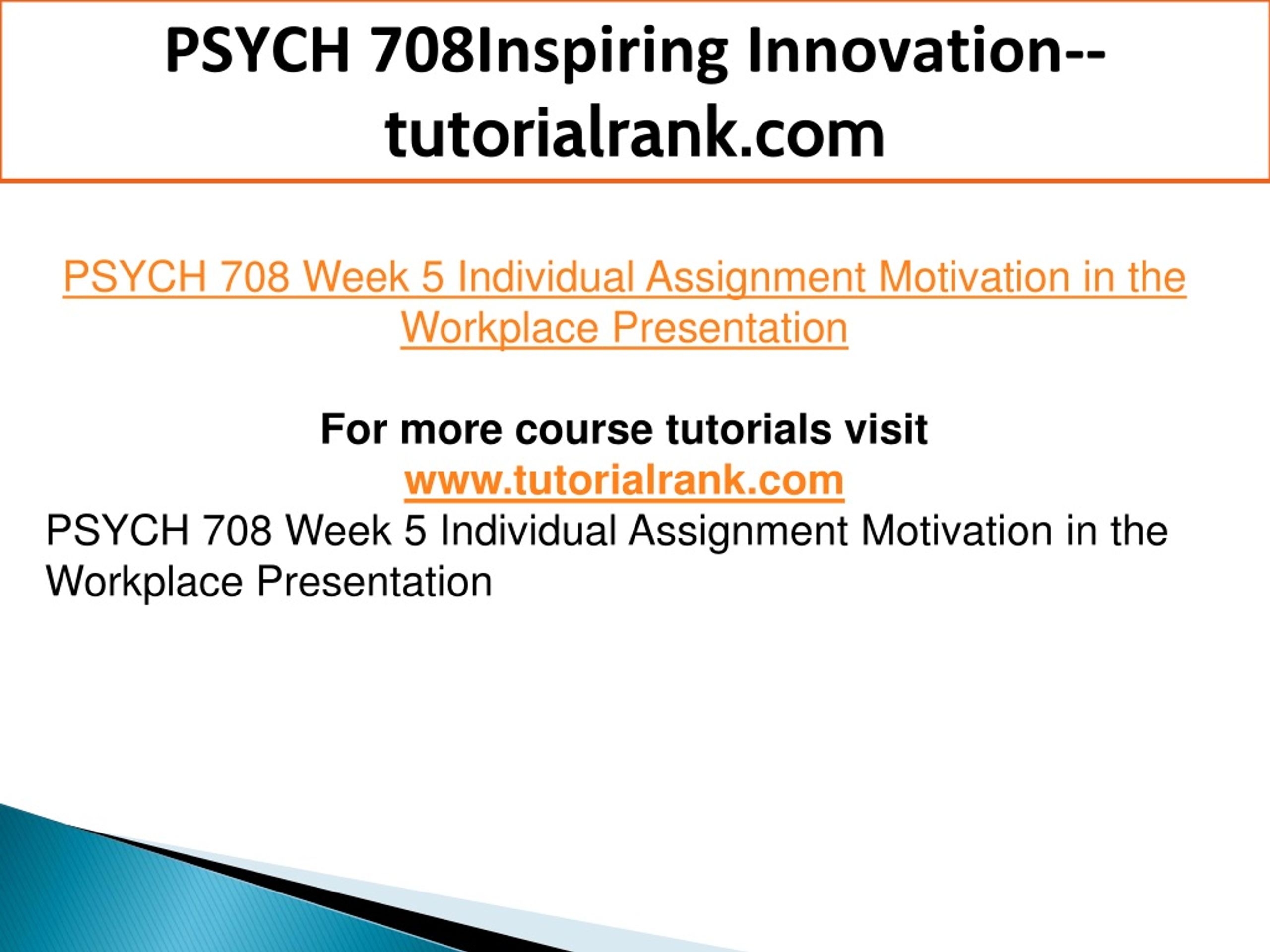 PSYCH 708Inspiring Innovation--tutorialrank.com

PSYCH 708 Week 5 Individual Assignment Motivation in the Workplace Presentation

For more course tutorials visit
www.tutorialrank.com
PSYCH 708 Week 5 Individual Assignment Motivation in the Workplace Presentation